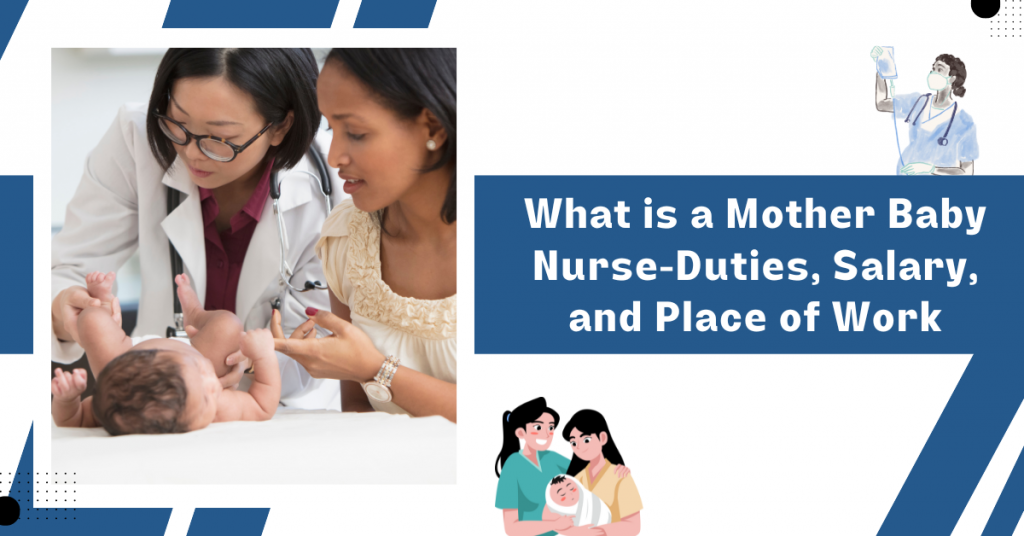 What is a Mother Baby Nurse-Duties, Salary, and Place of Work